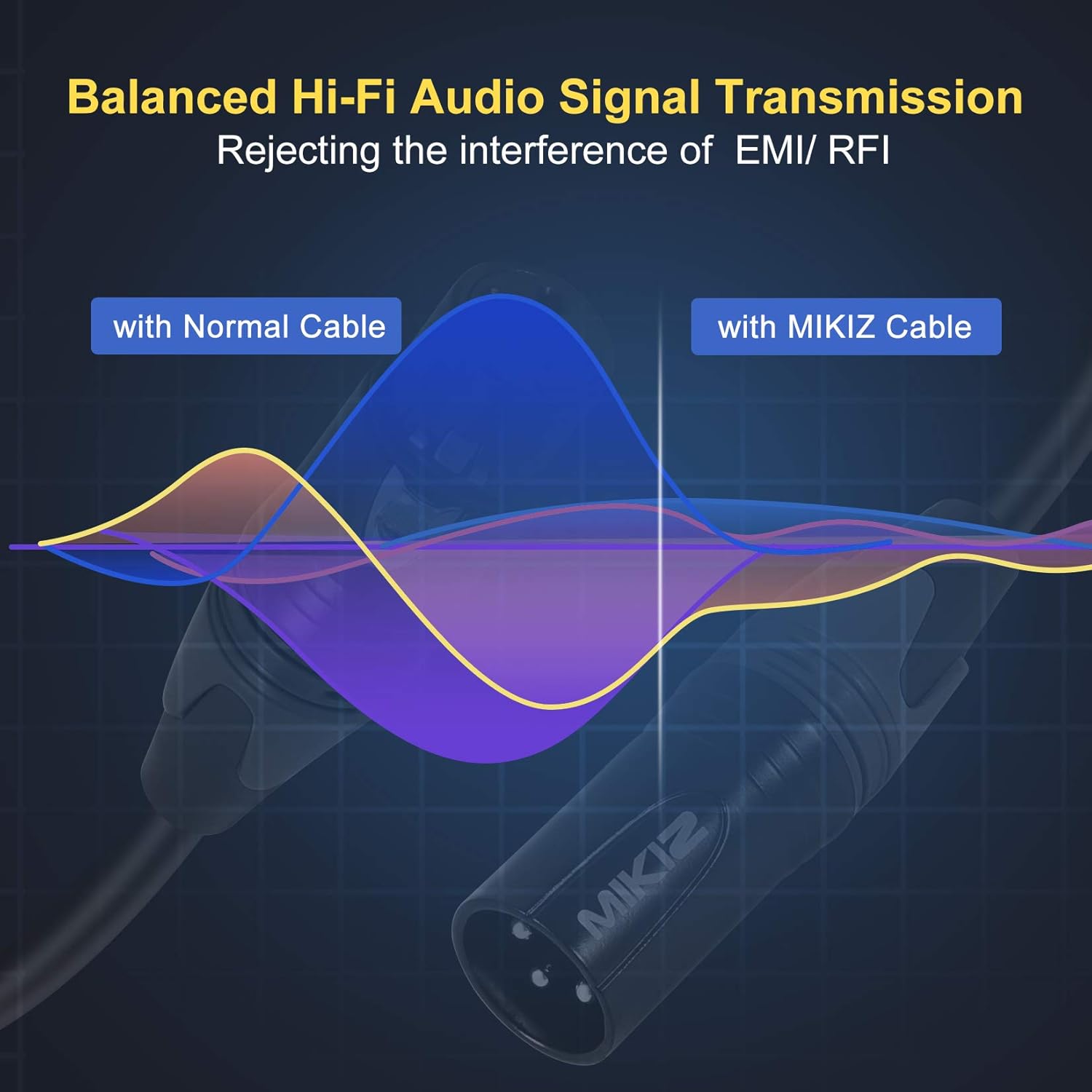 Balanced Hi-Fi Audio Signal Transmission
Rejecting the interference of EMI/ RFI

with Normal Cable

with MIKIZ Cable

MIKIZ